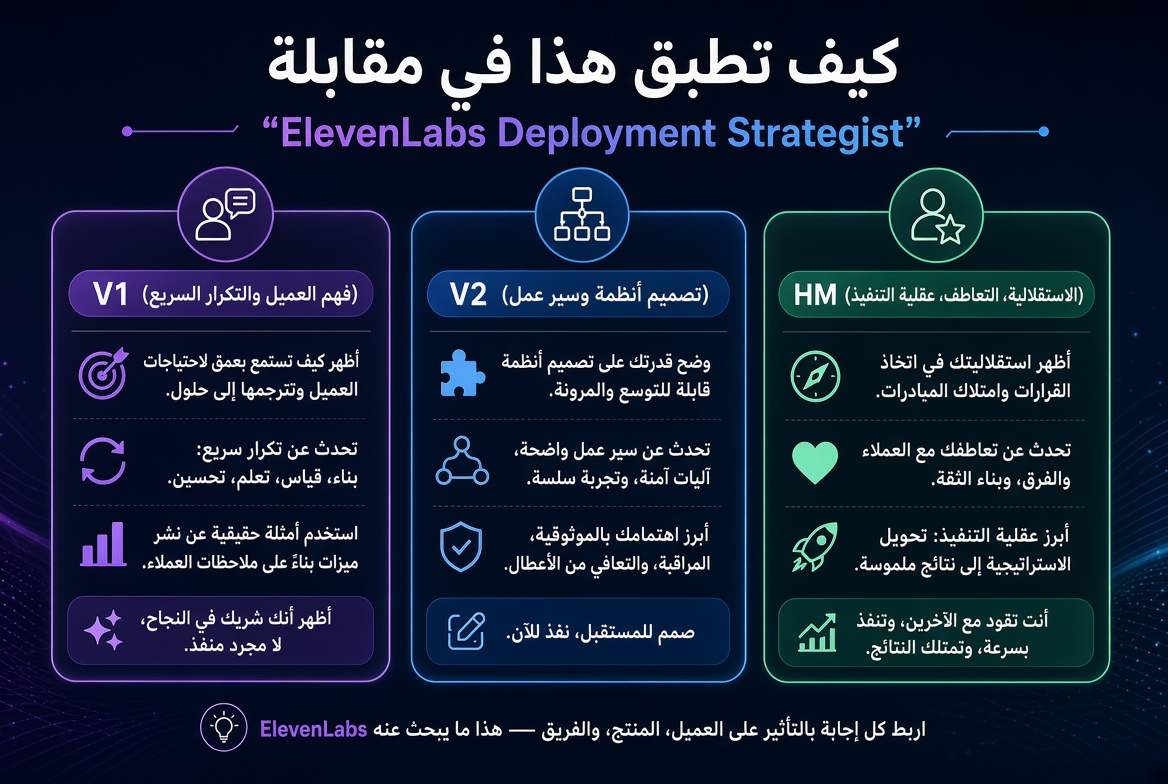 كيف تطبق هذا في مقابلة
"ElevenLabs Deployment Strategist"

HM (الاستقلالية، التعاطف، عقلية التنفيذ)

أظهر استقلاليتك في اتخاذ القرارات وامتلاك المبادرات.

تحدث عن تعاطفك مع العملاء والفرق، وبناء الثقة.

أبرز عقلية التنفيذ: تحويل الاستراتيجية إلى نتائج ملموسة.

أنت تقود مع الآخرين، وتنفذ بسرعة، وتمتلك النتائج.

V2 (تصميم أنظمة وسير عمل)

وضح قدرتك على تصميم أنظمة قابلة للتوسع والمرونة.

تحدث عن سير عمل واضحة، آليات آمنة، وتجربة سلسة.

أبرز اهتمامك بالموثوقية، المراقبة، والتعافي من الأعطال.

صمم للمستقبل، نفذ للآن.

V1 (فهم العميل والتكرار السريع)

أظهر كيف تستمع بعمق لاحتياجات العميل وتترجمها إلى حلول.

تحدث عن تكرار سريع: بناء، قياس، تعلم، تحسين.

استخدم أمثلة حقيقية عن نشر ميزات بناءً على ملاحظات العملاء.

أظهر أنك شريك في النجاح، لا مجرد منفذ.

اربط كل إجابة بالتأثير على العميل، المنتج، والفريق — هذا ما يبحث عنه ElevenLabs